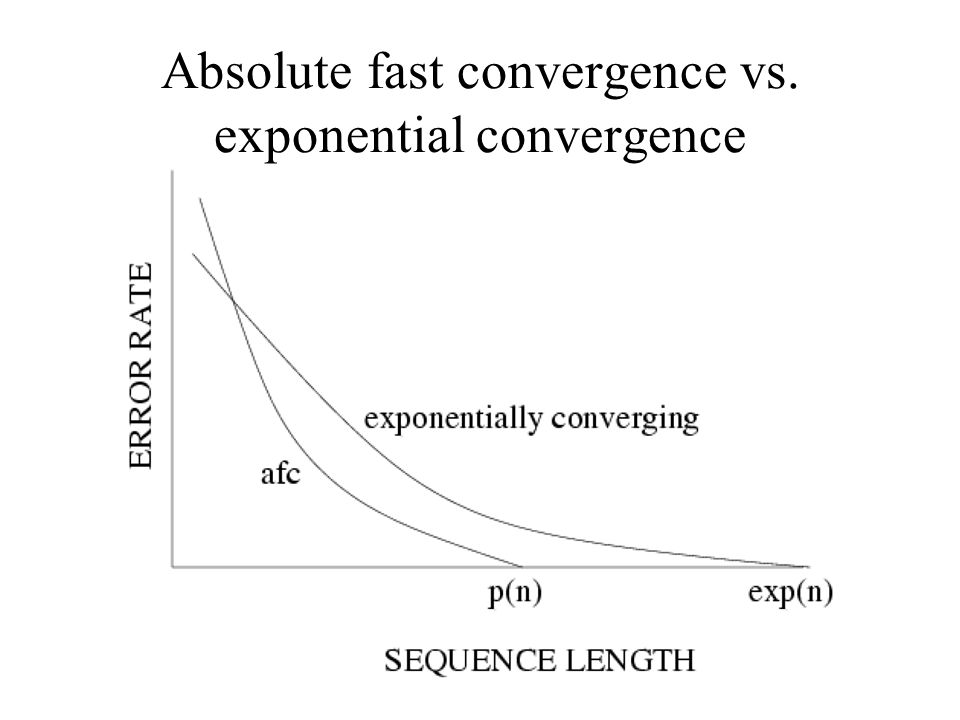 Absolute fast convergence vs. exponential convergence

ERROR RATE

exponentially converging

afc

p(n)

exp(n)

SEQUENCE LENGTH